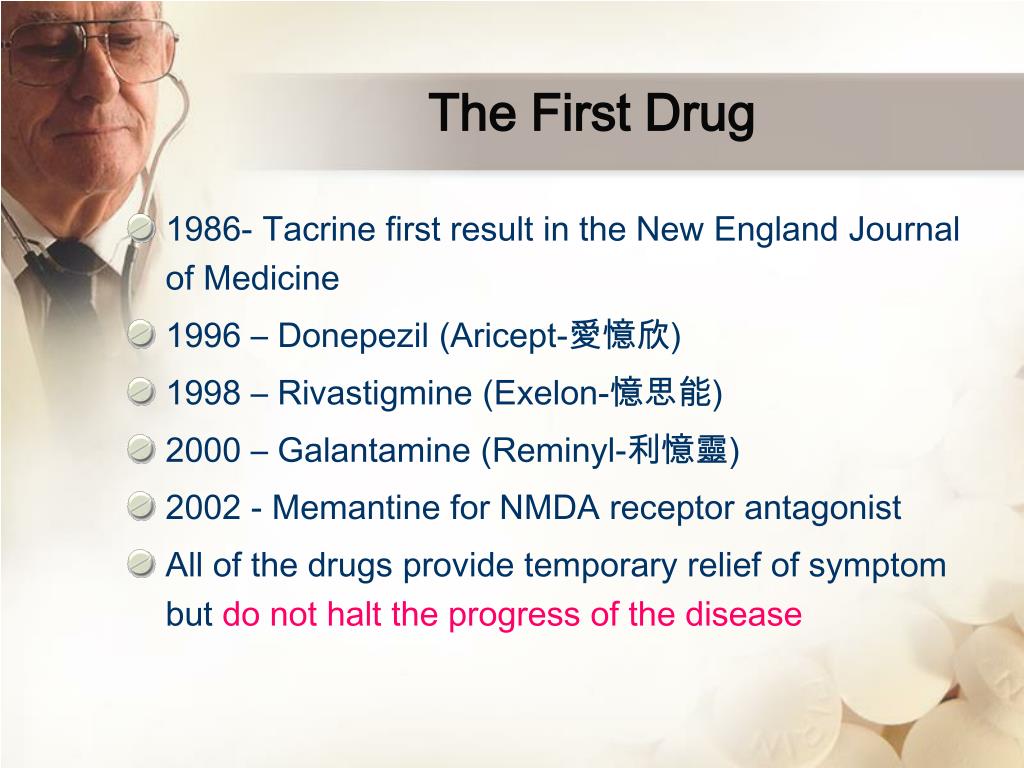 The First Drug

1986- Tacrine first result in the New England Journal of Medicine

1996 – Donepezil (Aricept-愛憶欣)

1998 – Rivastigmine (Exelon-憶思能)

2000 – Galantamine (Reminyl-利憶靈)

2002 - Memantine for NMDA receptor antagonist

All of the drugs provide temporary relief of symptom but do not halt the progress of the disease